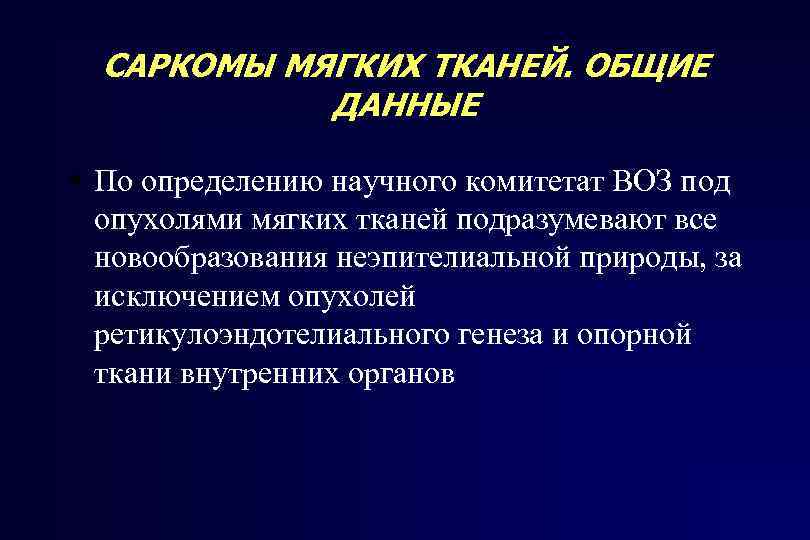 САРКОМЫ МЯГКИХ ТКАНЕЙ. ОБЩИЕ ДАННЫЕ

• По определению научного комитетат ВОЗ под опухолями мягких тканей подразумевают все новообразования неэпителиальной природы, за исключением опухолей ретикулоэндотелиального генеза и опорной ткани внутренних органов